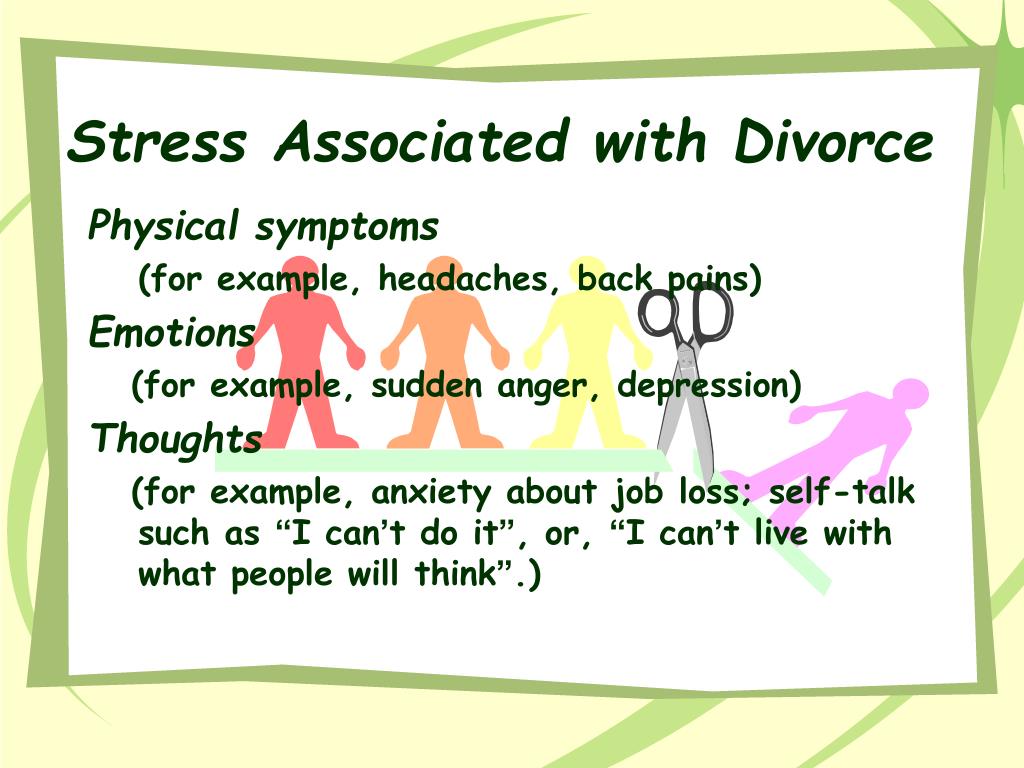 Stress Associated with Divorce

Physical symptoms

(for example, headaches, back pains)

Emotions

(for example, sudden anger, depression)

Thoughts

(for example, anxiety about job loss; self-talk such as “I can’t do it”, or, “I can’t live with what people will think”.)